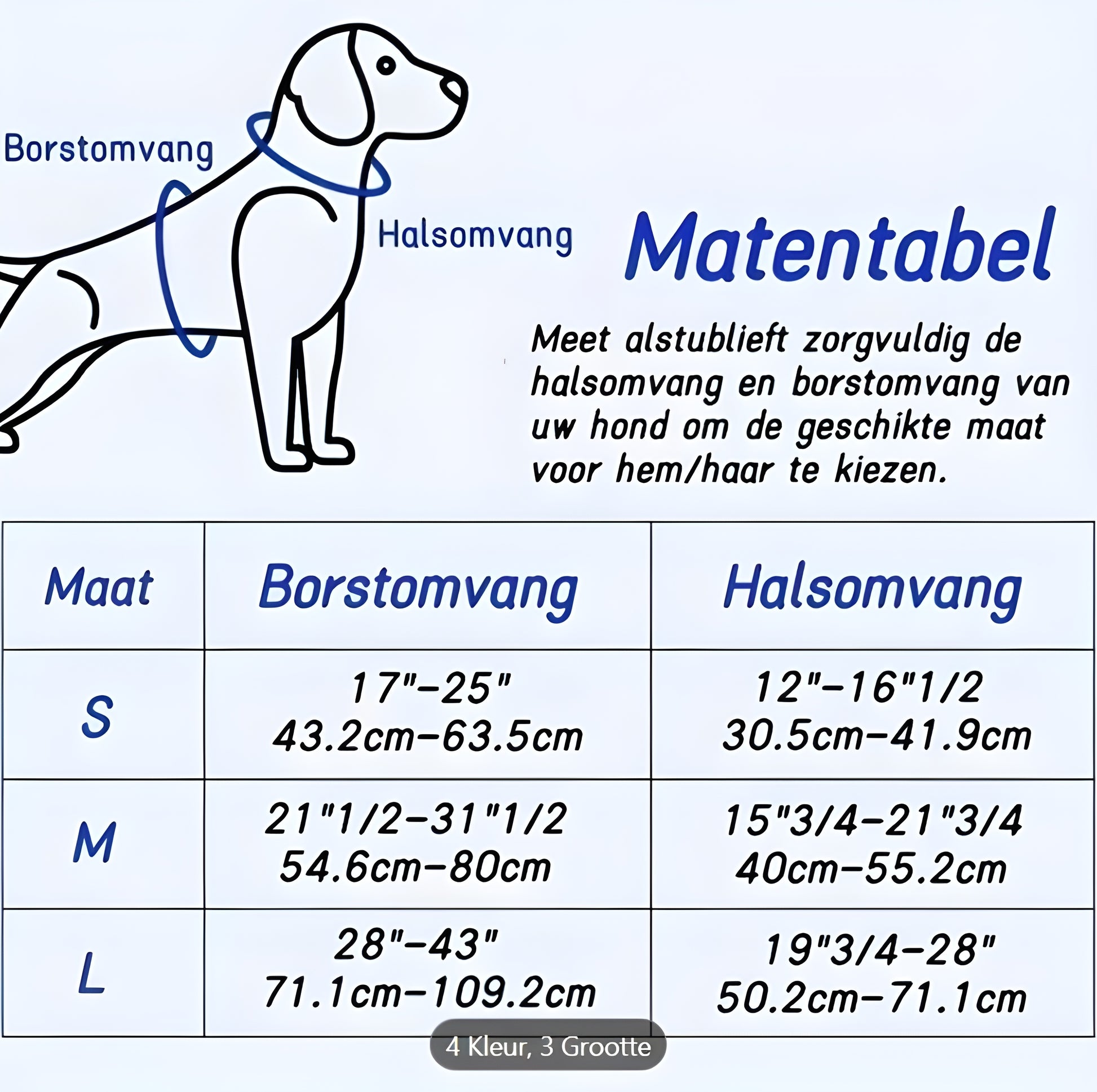 Borstomvang

Halsomvang

Matentabel

Meet alstublieft zorgvuldig de halsomvang en borstomvang van uw hond om de geschikte maat voor hem/haar te kiezen.

| Maat | Borstomvang | Halsomvang |
|---|---|---|
| S | 17"-25" 43.2cm-63.5cm | 12"-16"1/2 30.5cm-41.9cm |
| M | 21"1/2-31"1/2 54.6cm-80cm | 15"3/4-21"3/4 40cm-55.2cm |
| L | 28"-43" 71.1cm-109.2cm | 19"3/4-28" 50.2cm-71.1cm |

4 Kleur, 3 Grootte